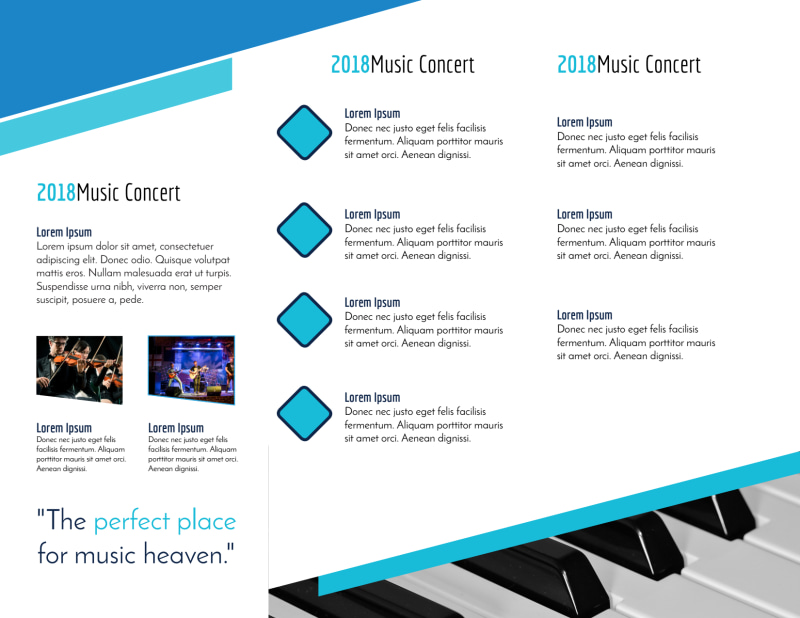 2018Music Concert

Lorem Ipsum
Lorem ipsum dolor sit amet, consectetuer adipiscing elit. Donec odio. Quisque volutpat mattis eros. Nullam malesuada erat ut turpis. Suspendisse urna nibh, viverra non, semper suscipit, posuere a, pede.

Lorem Ipsum
Donec nec justo eget felis facilisis fermentum. Aliquam porttitor mauris sit amet orci. Aenean dignissi.

Lorem Ipsum
Donec nec justo eget felis facilisis fermentum. Aliquam porttitor mauris sit amet orci. Aenean dignissi.

"The perfect place for music heaven."

2018Music Concert

Lorem Ipsum
Donec nec justo eget felis facilisis fermentum. Aliquam porttitor mauris sit amet orci. Aenean dignissi.

Lorem Ipsum
Donec nec justo eget felis facilisis fermentum. Aliquam porttitor mauris sit amet orci. Aenean dignissi.

Lorem Ipsum
Donec nec justo eget felis facilisis fermentum. Aliquam porttitor mauris sit amet orci. Aenean dignissi.

Lorem Ipsum
Donec nec justo eget felis facilisis fermentum. Aliquam porttitor mauris sit amet orci. Aenean dignissi.

2018Music Concert

Lorem Ipsum
Donec nec justo eget felis facilisis fermentum. Aliquam porttitor mauris sit amet orci. Aenean dignissi.

Lorem Ipsum
Donec nec justo eget felis facilisis fermentum. Aliquam porttitor mauris sit amet orci. Aenean dignissi.

Lorem Ipsum
Donec nec justo eget felis facilisis fermentum. Aliquam porttitor mauris sit amet orci. Aenean dignissi.